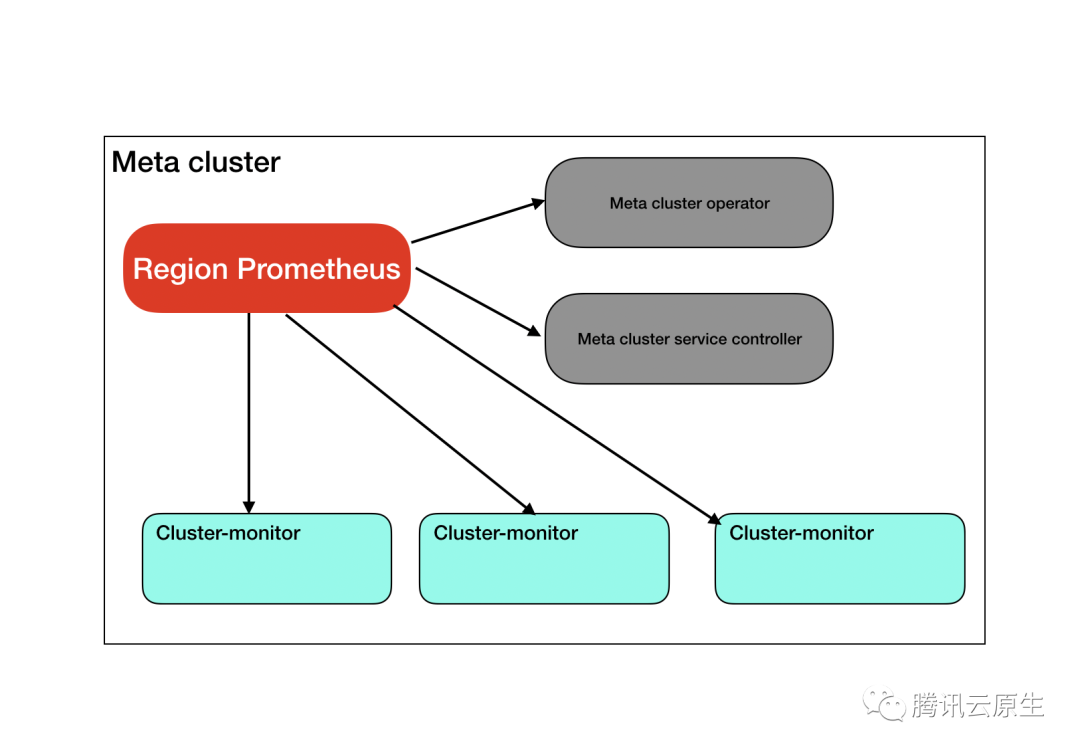 Meta cluster

Region Prometheus

Meta cluster operator

Meta cluster service controller

Cluster-monitor

Cluster-monitor

Cluster-monitor

腾讯云原生